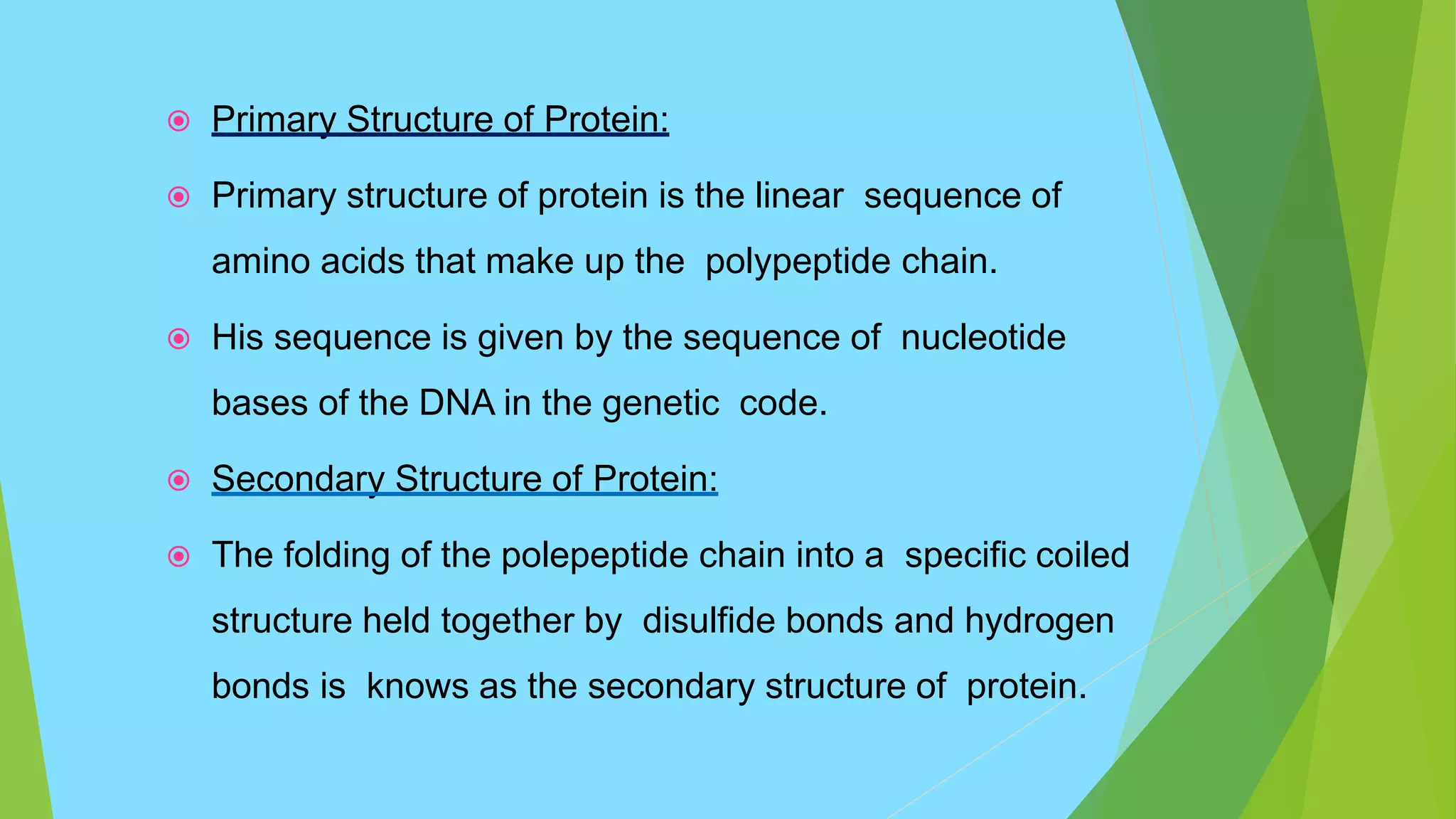 Primary Structure of Protein:

Primary structure of protein is the linear sequence of amino acids that make up the polypeptide chain.

His sequence is given by the sequence of nucleotide bases of the DNA in the genetic code.

Secondary Structure of Protein:

The folding of the polepeptide chain into a specific coiled structure held together by disulfide bonds and hydrogen bonds is knows as the secondary structure of protein.